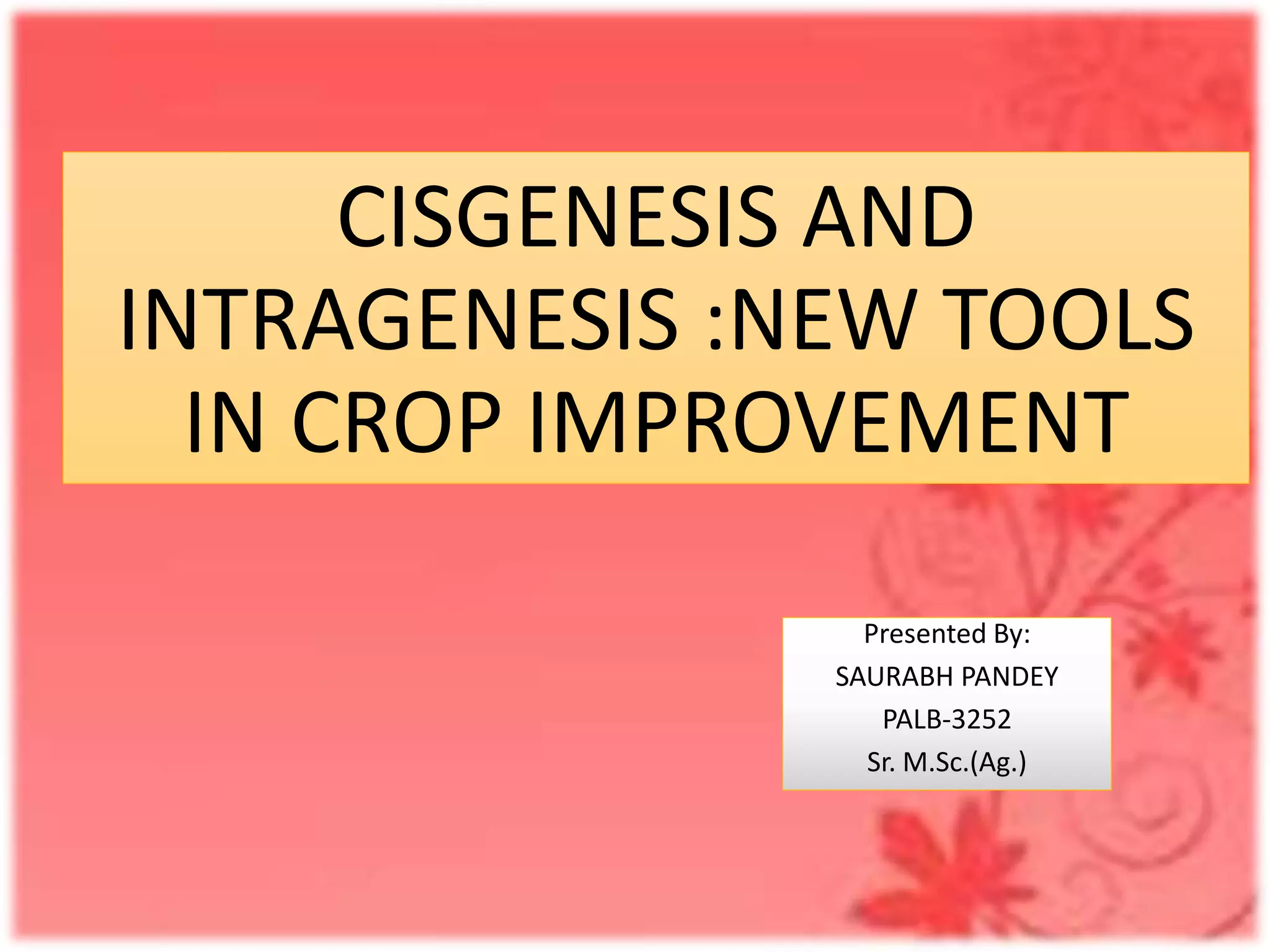 CISGENESIS AND INTRAGENESIS :NEW TOOLS IN CROP IMPROVEMENT

Presented By:
SAURABH PANDEY
PALB-3252
Sr. M.Sc.(Ag.)